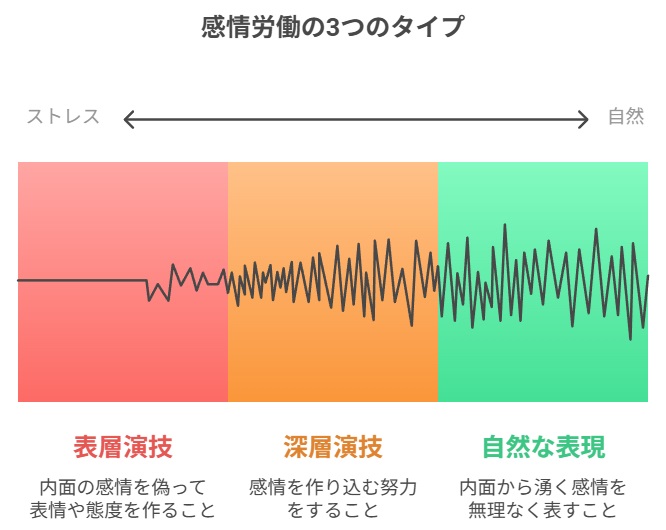 感情労働の3つのタイプ

ストレス

自然

表層演技

内面の感情を偽って表情や態度を作ること

深層演技

感情を作り込む努力をすること

自然な表現

内面から湧く感情を無理なく表すこと